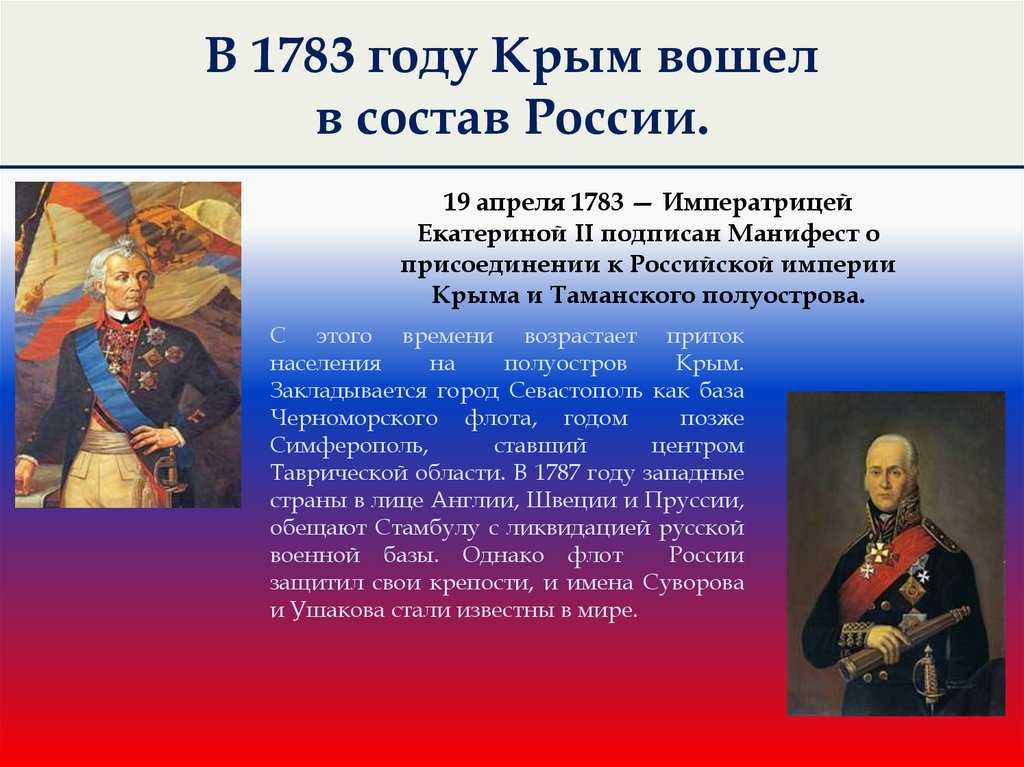 В 1783 году Крым вошел в состав России.

19 апреля 1783 — Императрицей Екатериной II подписан Манифест о присоединении к Российской империи Крыма и Таманского полуострова.

С этого времени возрастает приток населения на полуостров Крым. Закладывается город Севастополь как база Черноморского флота, годом позже Симферополь, ставший центром Таврической области. В 1787 году западные страны в лице Англии, Швеции и Пруссии, обещают Стамбулу с ликвидацией русской военной базы. Однако флот России защитил свои крепости, и имена Суворова и Ушакова стали известны в мире.